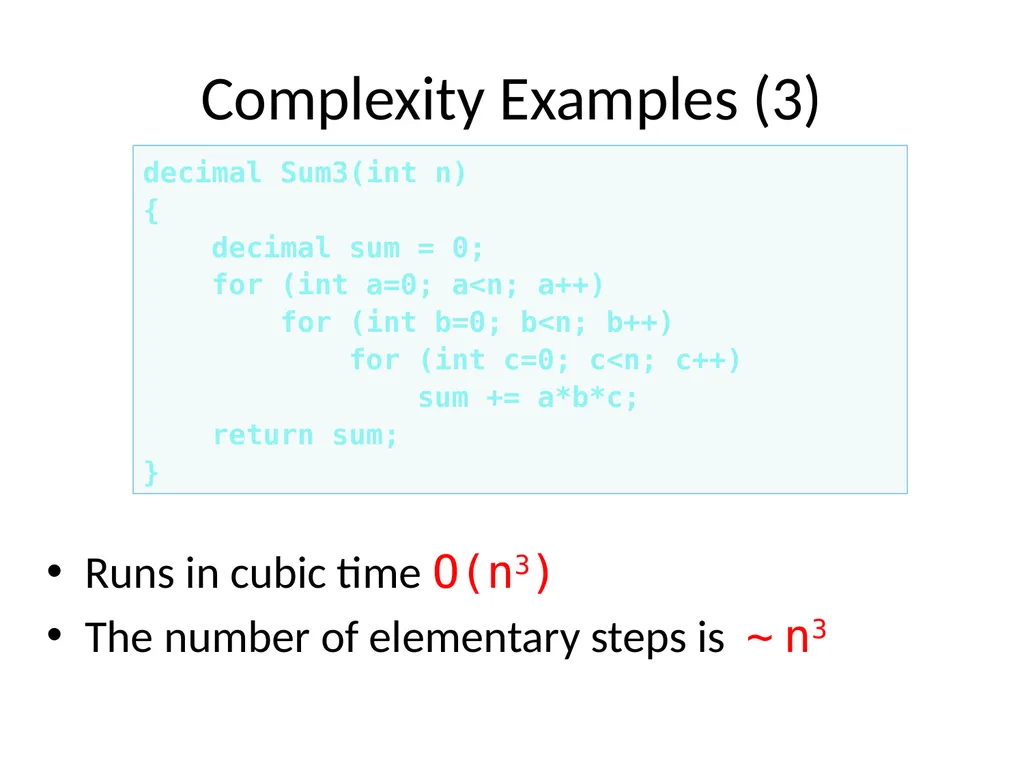 Complexity Examples (3)

decimal Sum3(int n)
{
    decimal sum = 0;
    for (int a=0; a<n; a++)
        for (int b=0; b<n; b++)
            for (int c=0; c<n; c++)
                sum += a*b*c;
    return sum;
}

• Runs in cubic time $O(n^3)$

• The number of elementary steps is $\sim n^3$